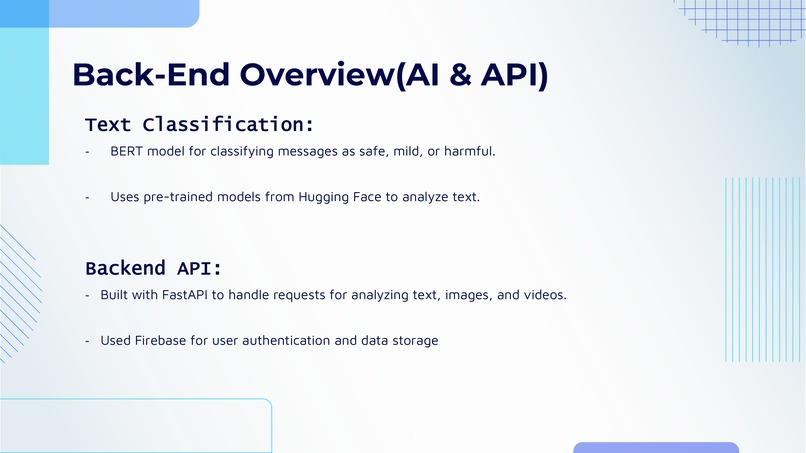 Back-End Overview(AI & API)

Text Classification:

- BERT model for classifying messages as safe, mild, or harmful.

- Uses pre-trained models from Hugging Face to analyze text.

Backend API:

- Built with FastAPI to handle requests for analyzing text, images, and videos.

- Used Firebase for user authentication and data storage